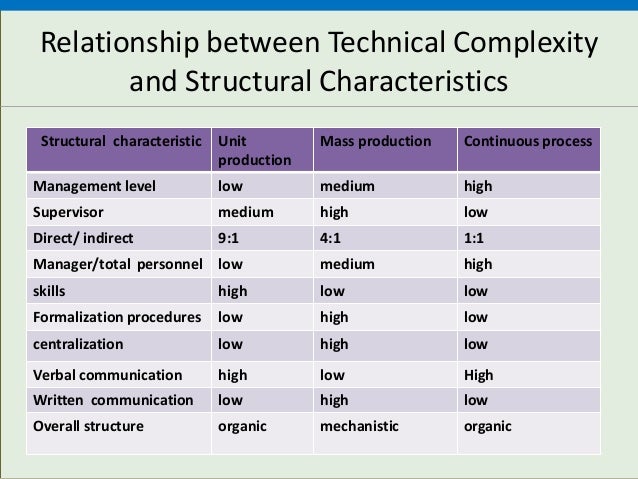 Relationship between Technical Complexity and Structural Characteristics

| Structural characteristic | Unit production | Mass production | Continuous process |
|---|---|---|---|
| Management level | low | medium | high |
| Supervisor | medium | high | low |
| Direct/ indirect | 9:1 | 4:1 | 1:1 |
| Manager/total personnel | low | medium | high |
| skills | high | low | low |
| Formalization procedures | low | high | low |
| centralization | low | high | low |
| Verbal communication | high | low | High |
| Written communication | low | high | low |
| Overall structure | organic | mechanistic | organic |